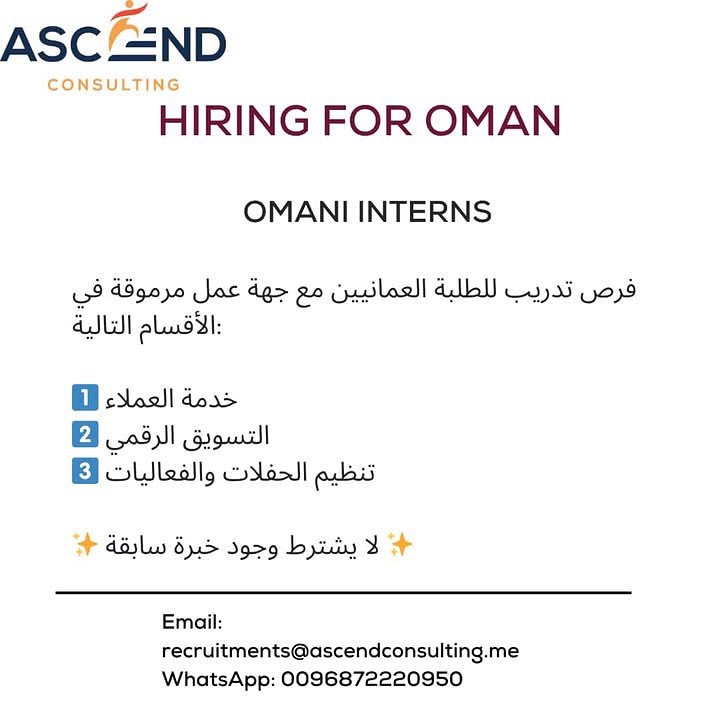 ASCEND
CONSULTING

HIRING FOR OMAN

OMANI INTERNS

فرص تدريب للطلبة العمانيين مع جهة عمل مرموقة في الأقسام التالية:

1 خدمة العملاء
2 التسويق الرقمي
3 تنظيم الحفلات والفعاليات

✨ لا يشترط وجود خبرة سابقة ✨

Email:
recruitments@ascendconsulting.me
WhatsApp: 0096872220950